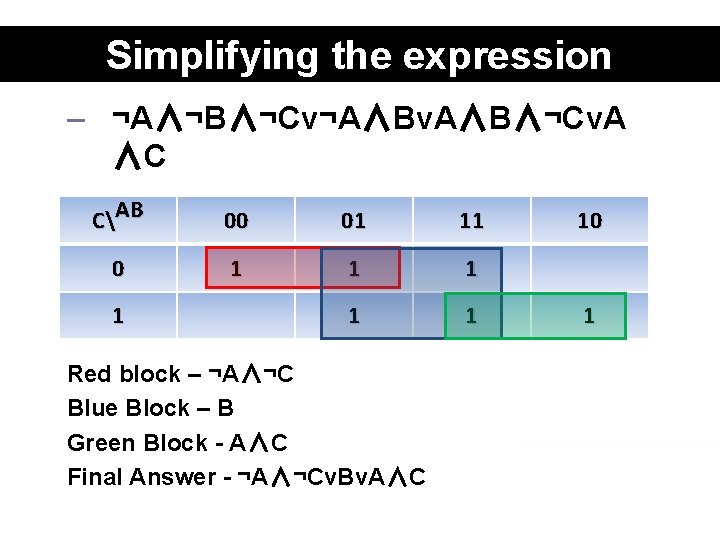 Simplifying the expression

– ¬A⋀¬B⋀¬Cv¬A⋀BvA⋀B⋀¬CvA⋀C

| C\AB | 00 | 01 | 11 | 10 |
|---|---|---|---|---|
| 0 | 1 | 1 | 1 | |
| 1 | | 1 | 1 | 1 |

Red block – ¬A⋀¬C
Blue Block – B
Green Block - A⋀C
Final Answer - ¬A⋀¬CvBvA⋀C